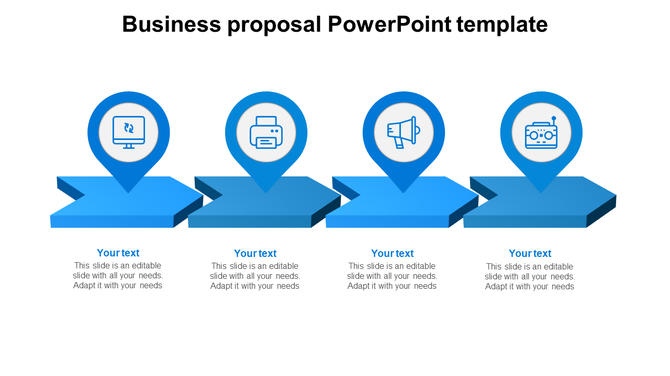 Business proposal PowerPoint template

Your text
This slide is an editable slide with all your needs. Adapt it with your needs

Your text
This slide is an editable slide with all your needs. Adapt it with your needs

Your text
This slide is an editable slide with all your needs. Adapt it with your needs

Your text
This slide is an editable slide with all your needs. Adapt it with your needs